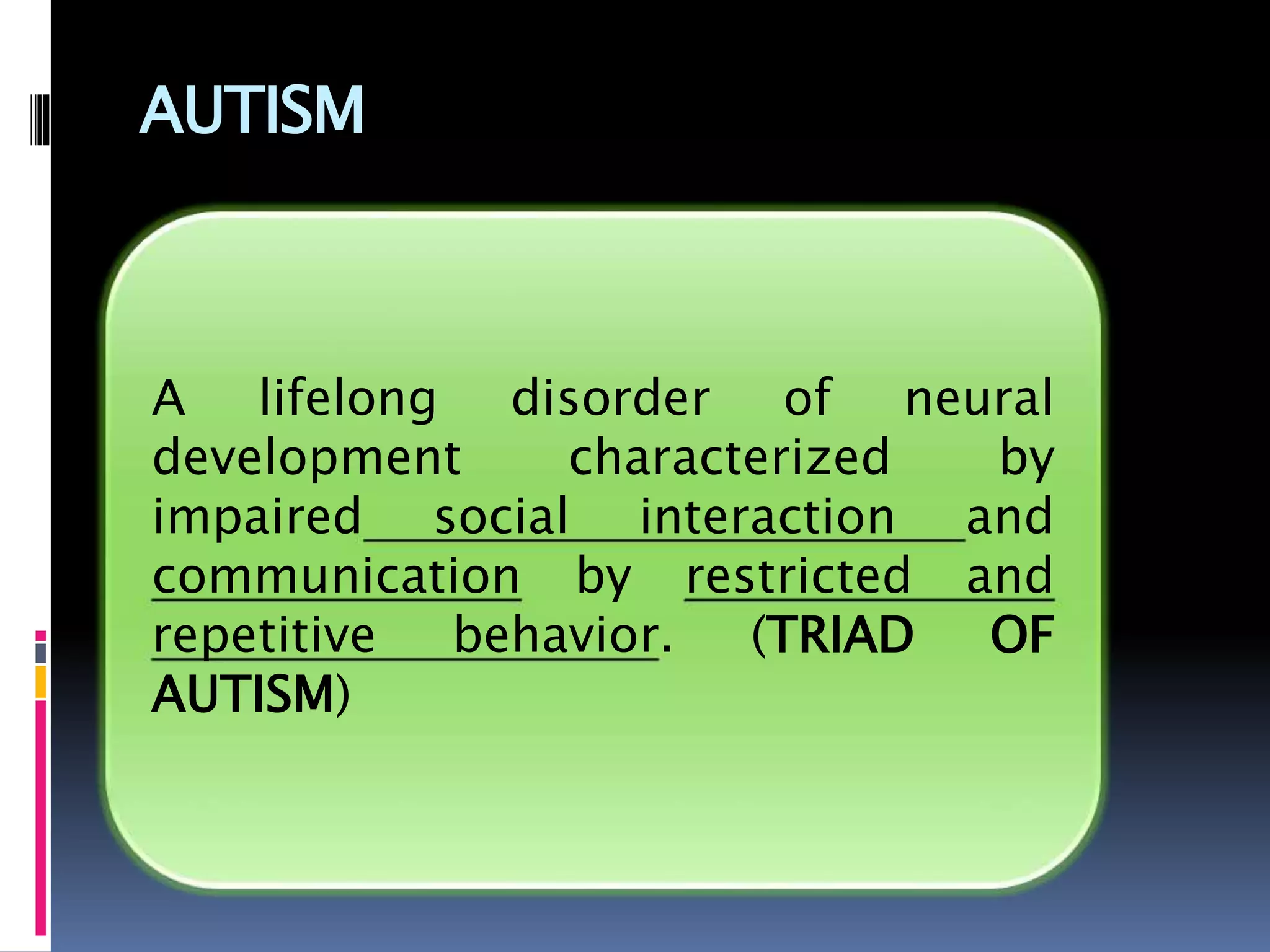 AUTISM

A lifelong disorder of neural development characterized by impaired social interaction and communication by restricted and repetitive behavior. (TRIAD OF AUTISM)